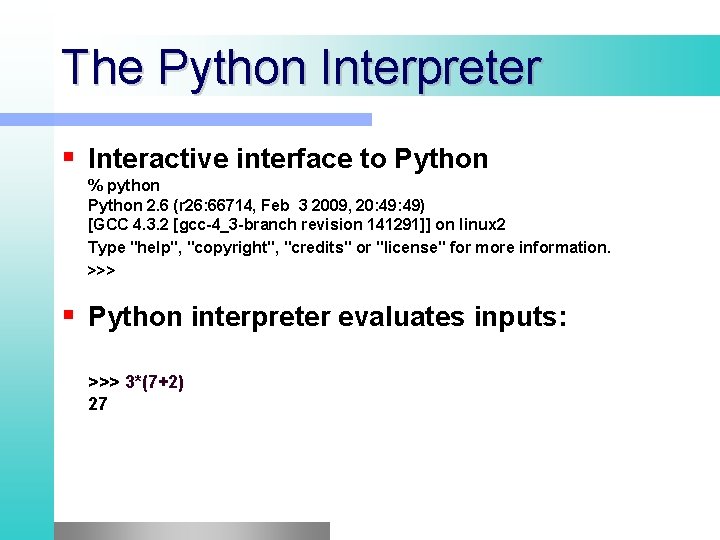 The Python Interpreter

Interactive interface to Python

% python
Python 2.6 (r26:66714, Feb 3 2009, 20:49:49)
[GCC 4.3.2 [gcc-4_3-branch revision 141291]] on linux2
Type "help", "copyright", "credits" or "license" for more information.
>>>

Python interpreter evaluates inputs:

>>> 3*(7+2)
27